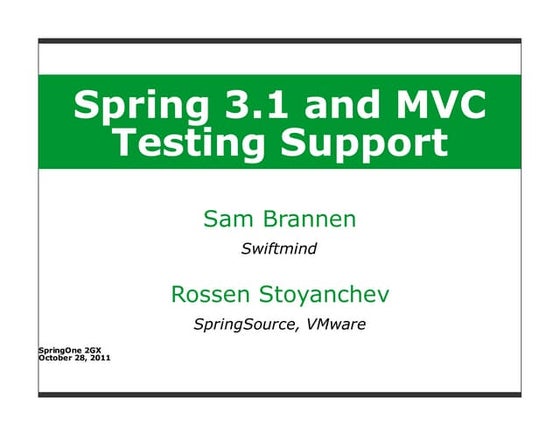 Spring 3.1 and MVC Testing Support

Sam Brannen

Swiftmind

Rossen Stoyanchev

SpringSource, VMware

SpringOne 2GX
October 28, 2011